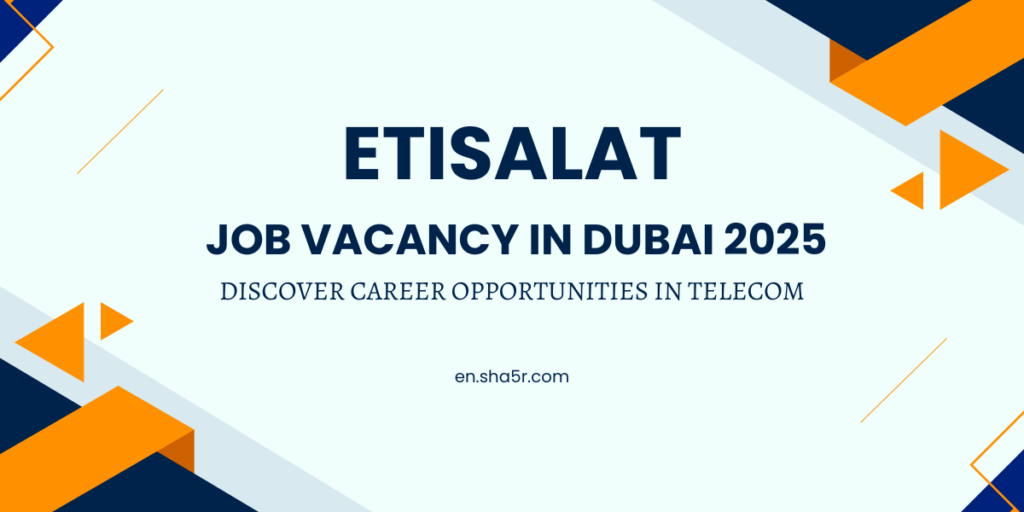 ETISALAT

JOB VACANCY IN DUBAI 2025

DISCOVER CAREER OPPORTUNITIES IN TELECOM

en.sha5r.com